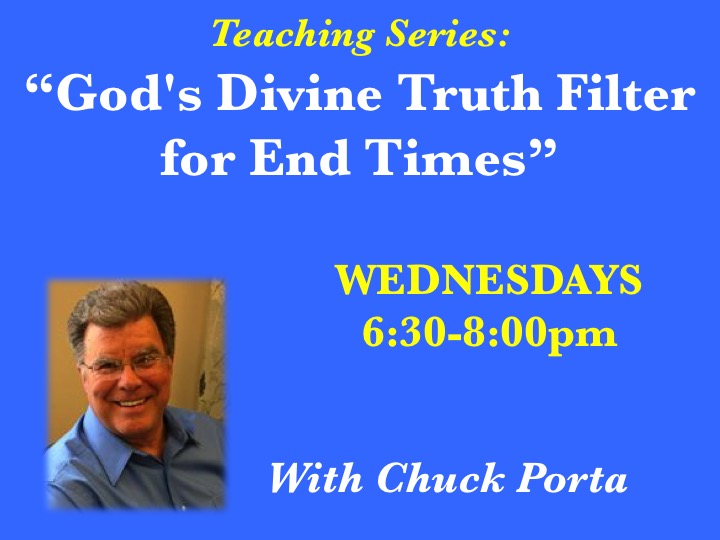 Teaching Series:
“God's Divine Truth Filter for End Times”

WEDNESDAYS
6:30-8:00pm

With Chuck Porta